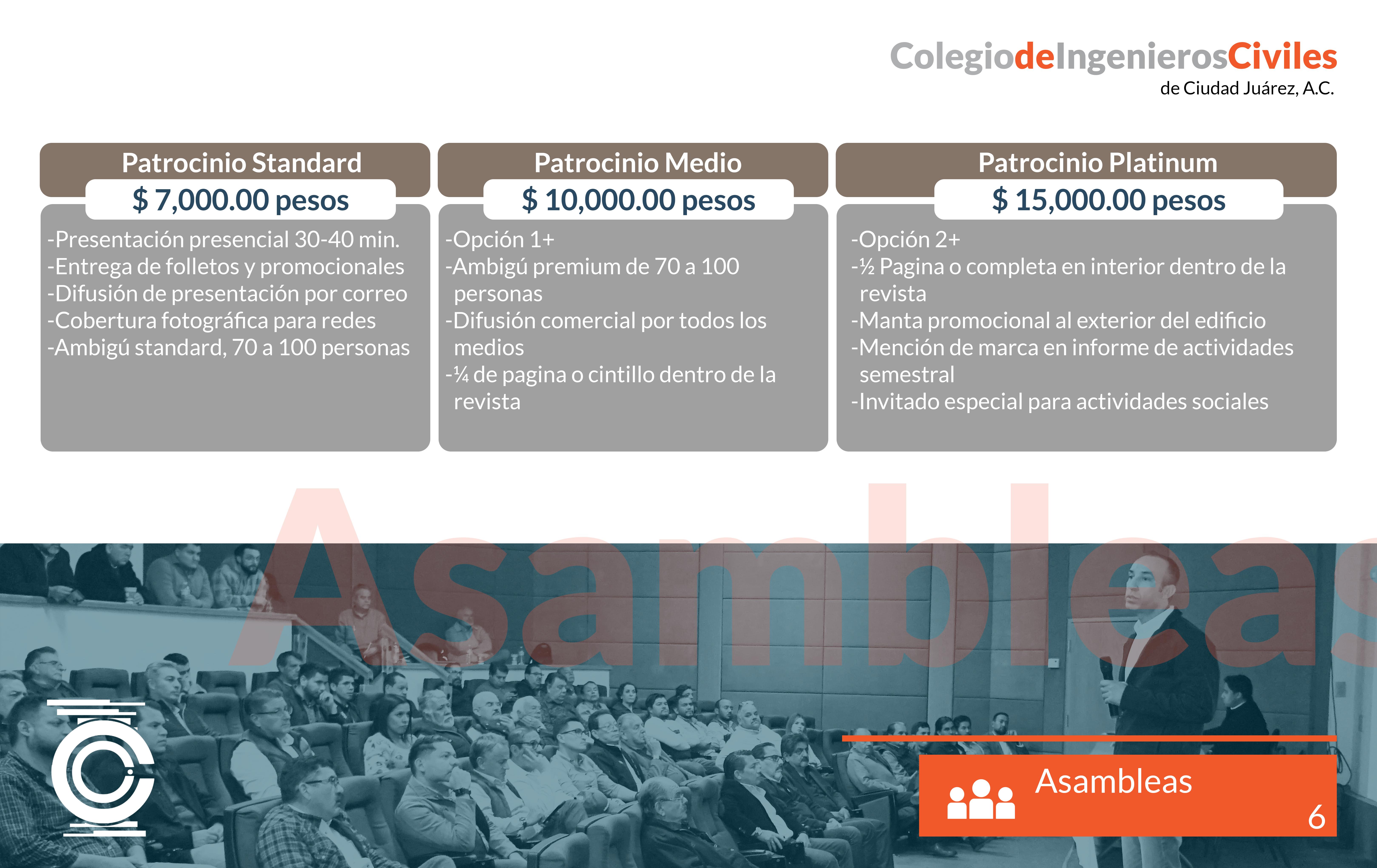 ColegiodeIngenierosCiviles
de Ciudad Juárez, A.C.

Patrocinio Standard
$ 7,000.00 pesos
-Presentación presencial 30-40 min.
-Entrega de folletos y promocionales
-Difusión de presentación por correo
-Cobertura fotográfica para redes
-Ambigú standard, 70 a 100 personas

Patrocinio Medio
$ 10,000.00 pesos
-Opción 1+
-Ambigú premium de 70 a 100 personas
-Difusión comercial por todos los medios
-¼ de pagina o cintillo dentro de la revista

Patrocinio Platinum
$ 15,000.00 pesos
-Opción 2+
-½ Pagina o completa en interior dentro de la revista
-Manta promocional al exterior del edificio
-Mención de marca en informe de actividades semestral
-Invitado especial para actividades sociales

Asambleas

Asambleas
6